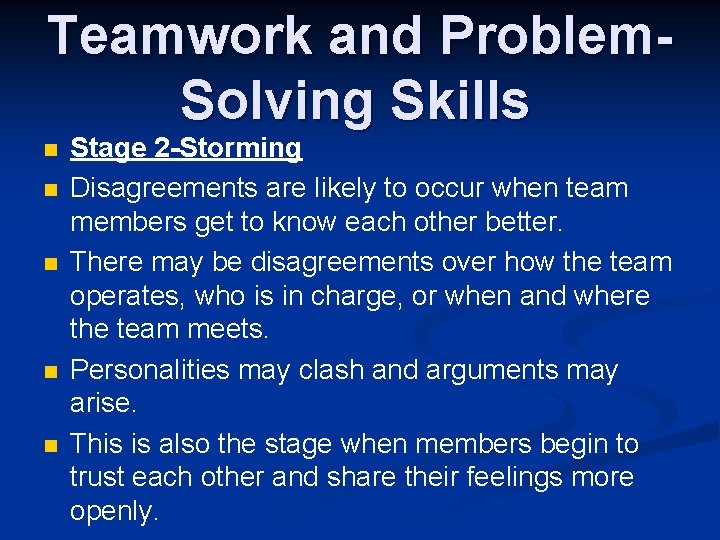 Teamwork and Problem-Solving Skills

- Stage 2-Storming
- Disagreements are likely to occur when team members get to know each other better.
- There may be disagreements over how the team operates, who is in charge, or when and where the team meets.
- Personalities may clash and arguments may arise.
- This is also the stage when members begin to trust each other and share their feelings more openly.